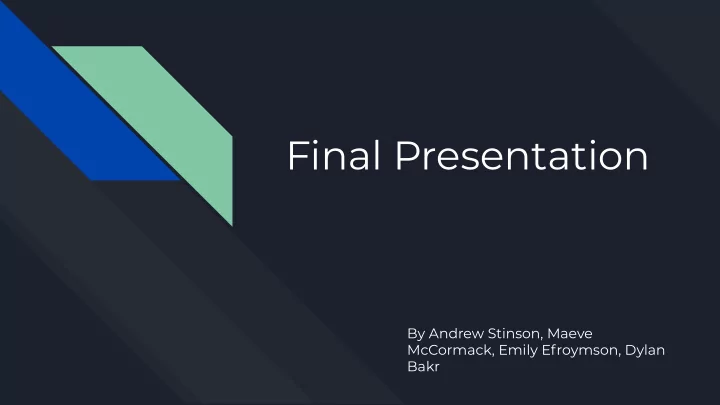 Final Presentation

By Andrew Stinson, Maeve McCormack, Emily Efroymson, Dylan Bakr